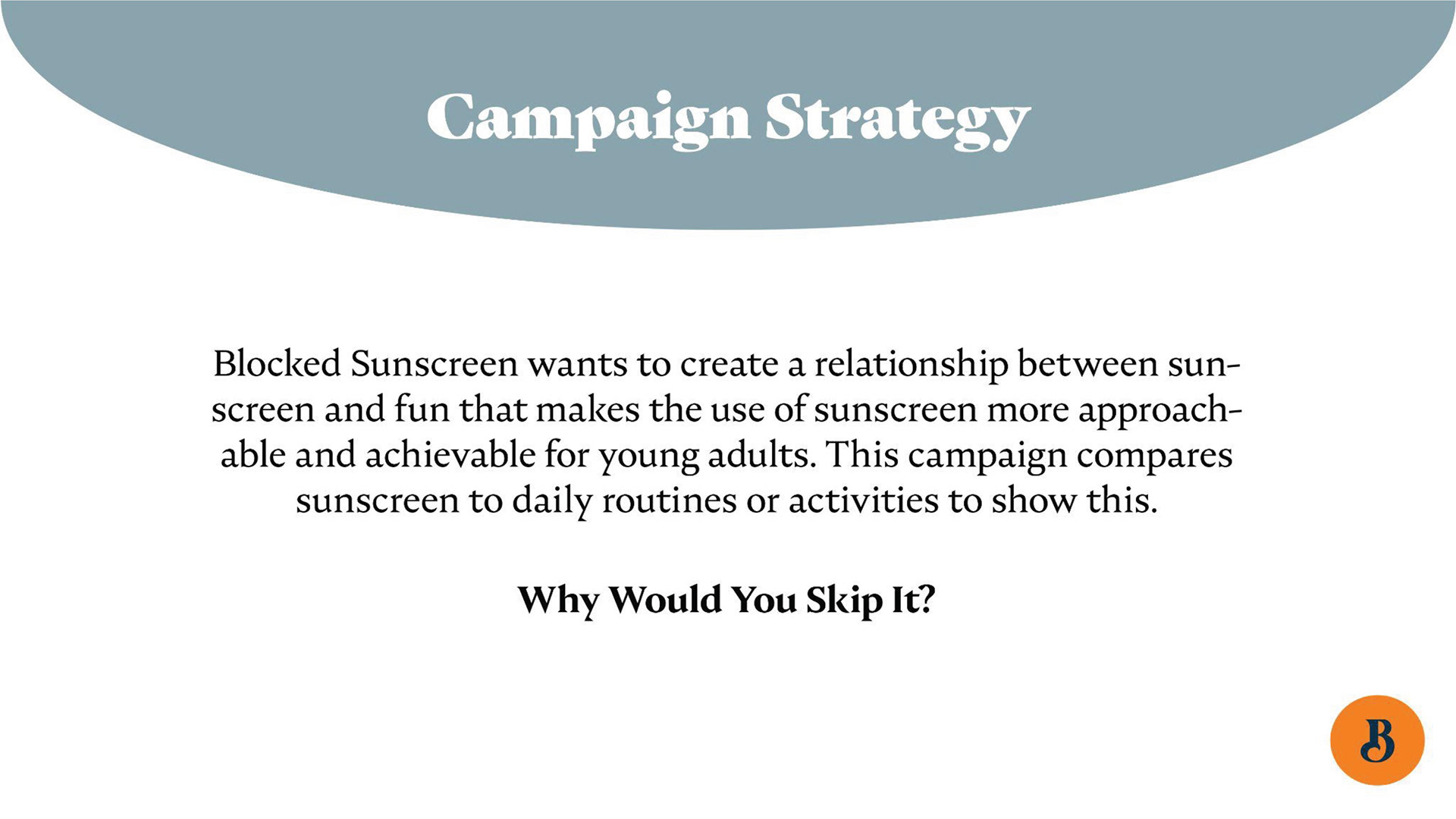 Campaign Strategy

Blocked Sunscreen wants to create a relationship between sunscreen and fun that makes the use of sunscreen more approachable and achievable for young adults. This campaign compares sunscreen to daily routines or activities to show this.

Why Would You Skip It?

B